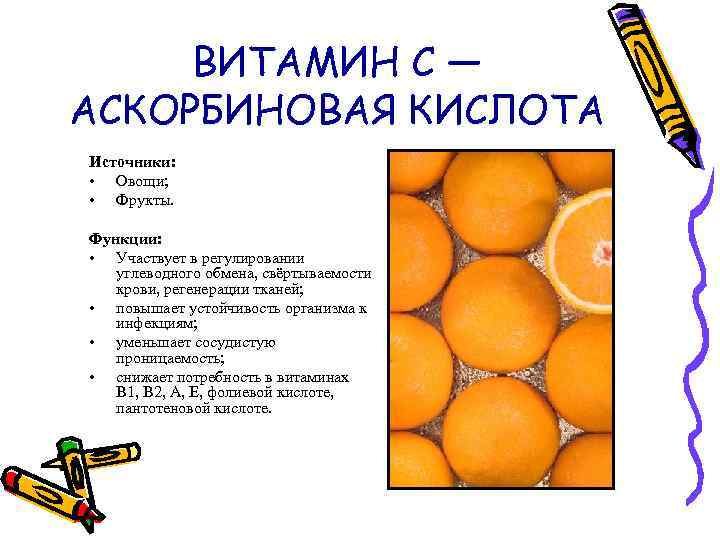 ВИТАМИН С — АСКОРБИНОВАЯ КИСЛОТА

Источники:
• Овощи;
• Фрукты.

Функции:
• Участвует в регулировании углеводного обмена, свёртываемости крови, регенерации тканей;
• повышает устойчивость организма к инфекциям;
• уменьшает сосудистую проницаемость;
• снижает потребность в витаминах В1, В2, А, Е, фолиевой кислоте, пантотеновой кислоте.